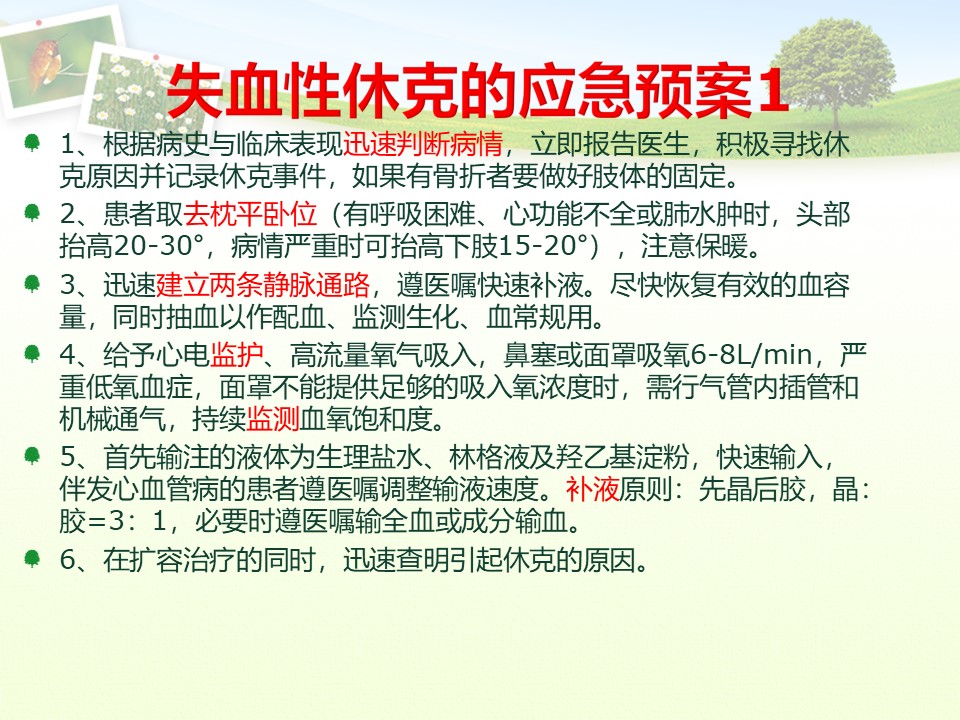 失血性休克的应急预案1

1、根据病史与临床表现迅速判断病情，立即报告医生，积极寻找休克原因并记录休克事件，如果有骨折者要做好肢体的固定。

2、患者取去枕平卧位（有呼吸困难、心功能不全或肺水肿时，头部抬高20-30°，病情严重时可抬高下肢15-20°），注意保暖。

3、迅速建立两条静脉通路，遵医嘱快速补液。尽快恢复有效的血容量，同时抽血以作配血、监测生化、血常规用。

4、给予心电监护、高流量氧气吸入，鼻塞或面罩吸氧6-8L/min，严重低氧血症，面罩不能提供足够的吸入氧浓度时，需行气管内插管和机械通气，持续监测血氧饱和度。

5、首先输注的液体为生理盐水、林格液及羟乙基淀粉，快速输入，伴发心血管病的患者遵医嘱调整输液速度。补液原则：先晶后胶，晶：胶=3：1，必要时遵医嘱输全血或成分输血。

6、在扩容治疗的同时，迅速查明引起休克的原因。